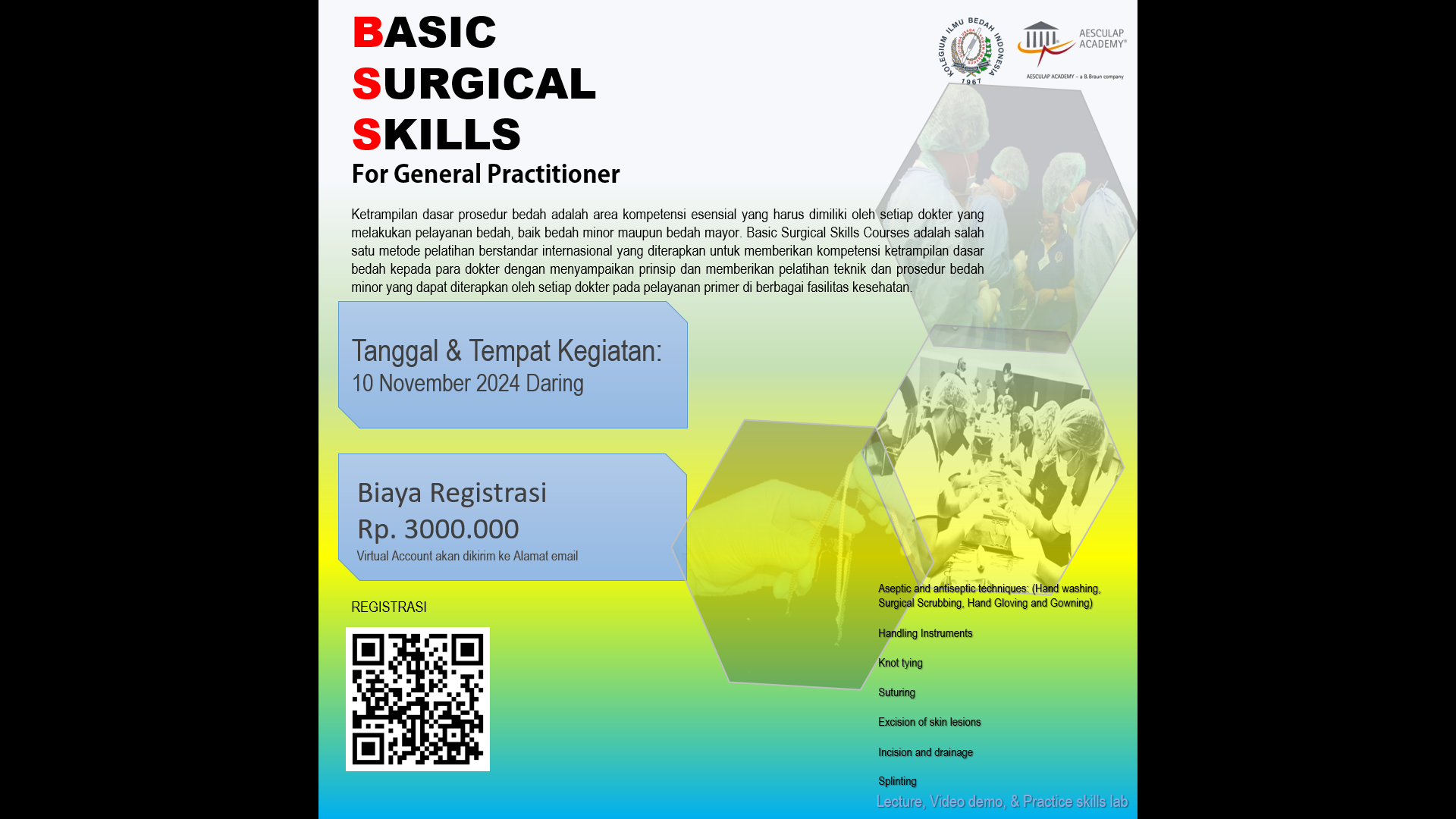 BASIC
SURGICAL
SKILLS
For General Practitioner

KOLEGIUM ILMU BEDAH INDONESIA 1967

AESCULAP ACADEMY®
AESCULAP ACADEMY – a B.Braun company

Ketrampilan dasar prosedur bedah adalah area kompetensi esensial yang harus dimiliki oleh setiap dokter yang melakukan pelayanan bedah, baik bedah minor maupun bedah mayor. Basic Surgical Skills Courses adalah salah satu metode pelatihan berstandar internasional yang diterapkan untuk memberikan kompetensi ketrampilan dasar bedah kepada para dokter dengan menyampaikan prinsip dan memberikan pelatihan teknik dan prosedur bedah minor yang dapat diterapkan oleh setiap dokter pada pelayanan primer di berbagai fasilitas kesehatan.

Tanggal & Tempat Kegiatan:
10 November 2024 Daring

Biaya Registrasi
Rp. 3000.000
Virtual Account akan dikirim ke Alamat email

REGISTRASI

Aseptic and antiseptic techniques: (Hand washing, Surgical Scrubbing, Hand Gloving and Gowning)

Handling Instruments

Knot tying

Suturing

Excision of skin lesions

Incision and drainage

Splinting

Lecture, Video demo, & Practice skills lab